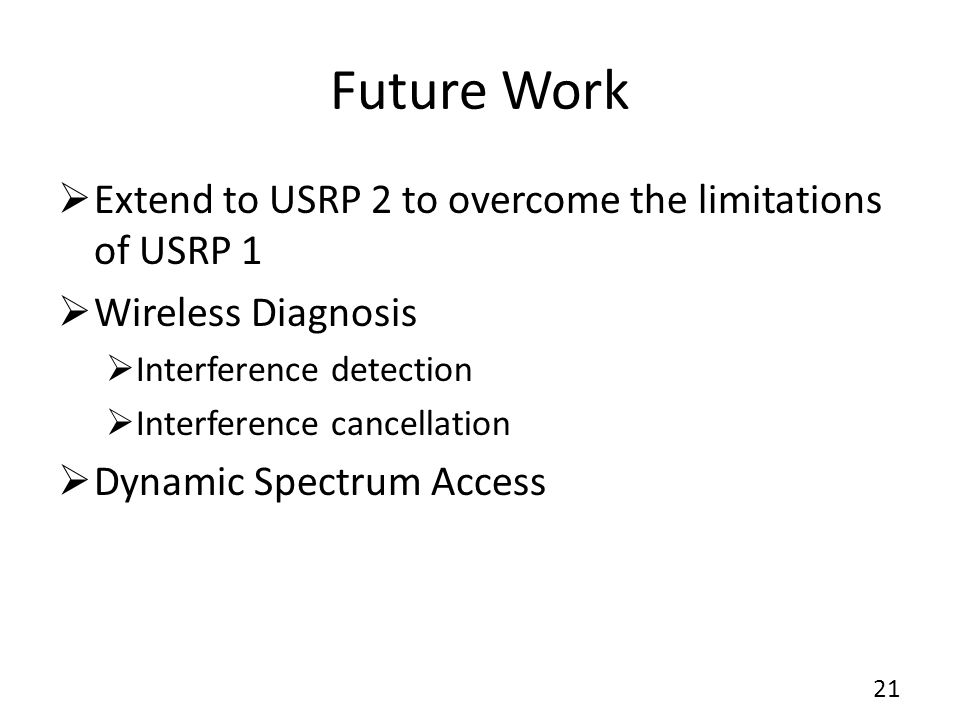 Future Work

➢ Extend to USRP 2 to overcome the limitations of USRP 1

➢ Wireless Diagnosis

➢ Interference detection

➢ Interference cancellation

➢ Dynamic Spectrum Access

21